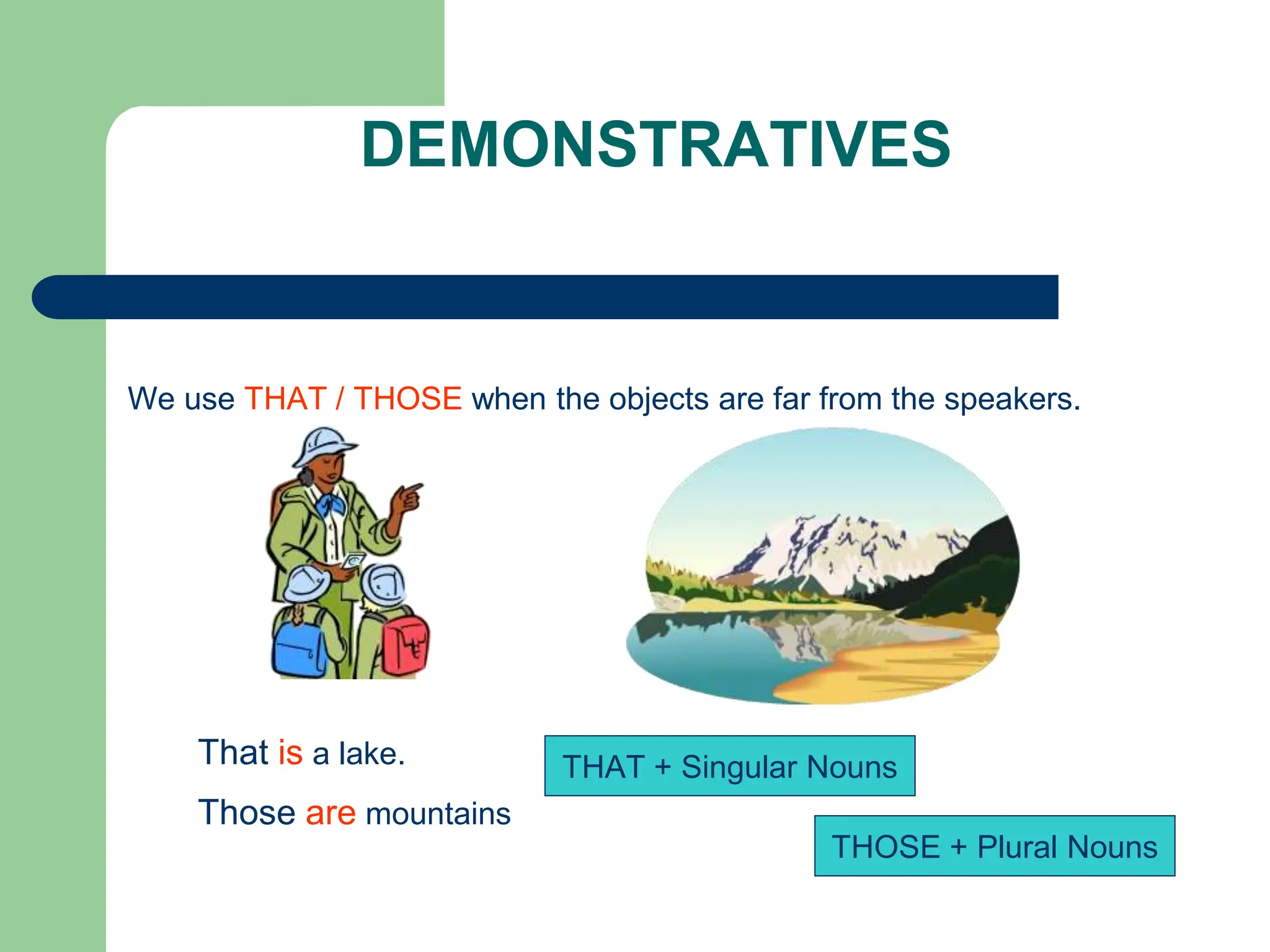 DEMONSTRATIVES

We use THAT / THOSE when the objects are far from the speakers.

That is a lake.

Those are mountains

THAT + Singular Nouns

THOSE + Plural Nouns